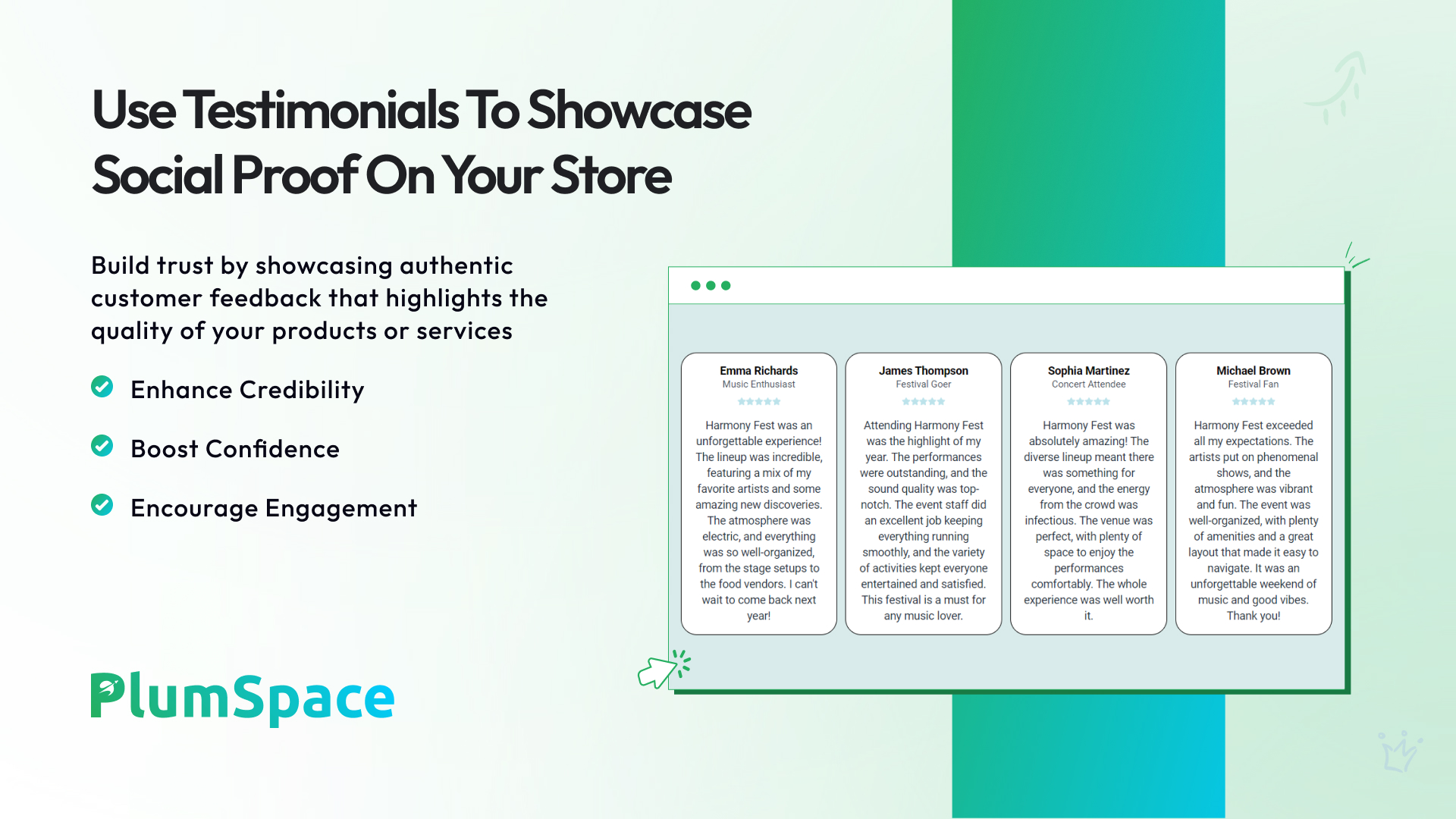 Use Testimonials To Showcase Social Proof On Your Store

Build trust by showcasing authentic customer feedback that highlights the quality of your products or services

Enhance Credibility

Boost Confidence

Encourage Engagement

PlumSpace

Emma Richards
Music Enthusiast

Harmony Fest was an unforgettable experience! The lineup was incredible, featuring a mix of my favorite artists and some amazing new discoveries. The atmosphere was electric, and everything was so well-organized, from the stage setups to the food vendors. I can't wait to come back next year!

James Thompson
Festival Goer

Attending Harmony Fest was the highlight of my year. The performances were outstanding, and the sound quality was top-notch. The event staff did an excellent job keeping everything running smoothly, and the variety of activities kept everyone entertained and satisfied. This festival is a must for any music lover.

Sophia Martinez
Concert Attendee

Harmony Fest was absolutely amazing! The diverse lineup meant there was something for everyone, and the energy from the crowd was infectious. The venue was perfect, with plenty of space to enjoy the performances comfortably. The whole experience was well worth it.

Michael Brown
Festival Fan

Harmony Fest exceeded all my expectations. The artists put on phenomenal shows, and the atmosphere was vibrant and fun. The event was well-organized, with plenty of amenities and a great layout that made it easy to navigate. It was an unforgettable weekend of music and good vibes. Thank you!